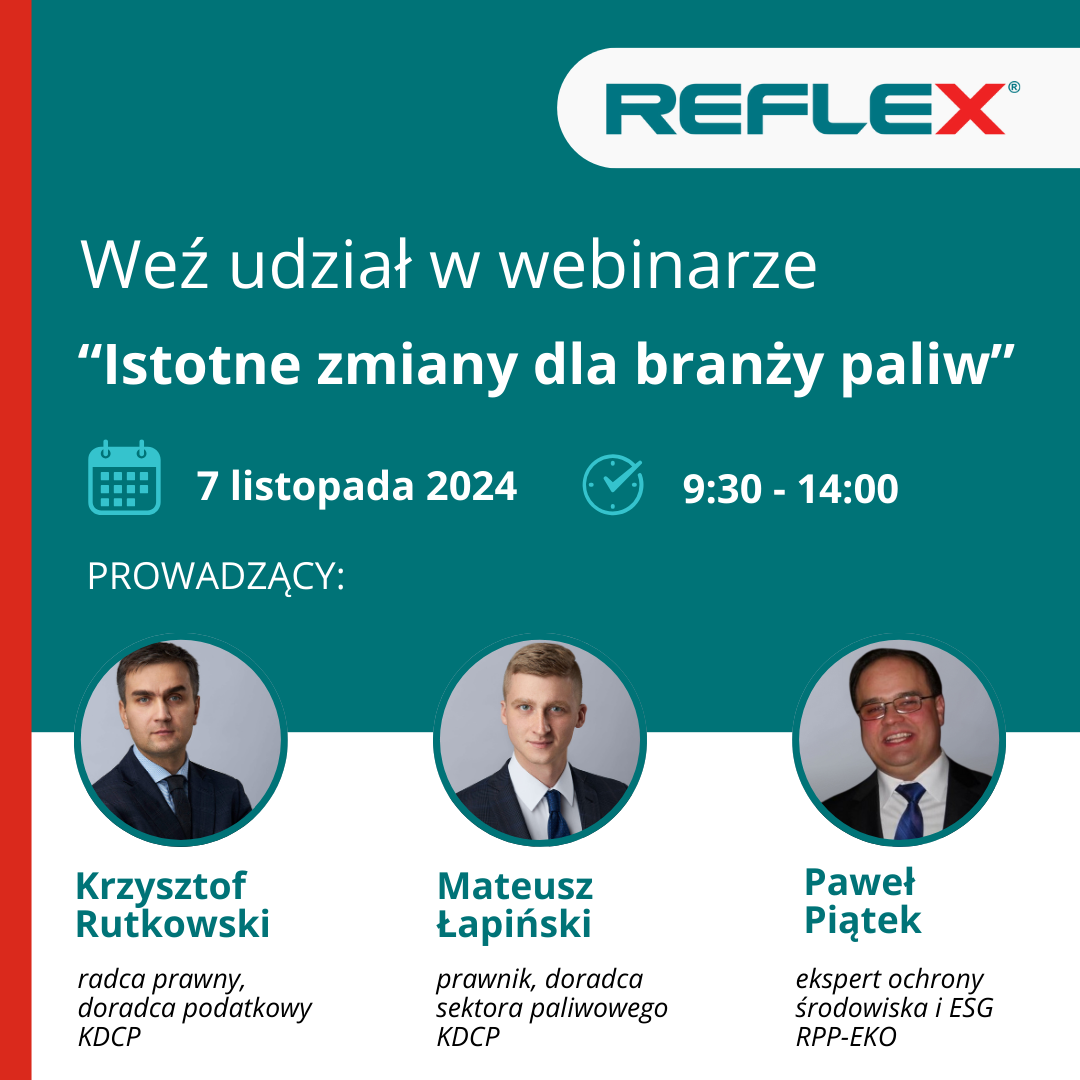 REFLEX®

Weź udział w webinarze

“Istotne zmiany dla branży paliw”

7 listopada 2024

9:30 - 14:00

PROWADZĄCY:

Krzysztof Rutkowski

radca prawny, doradca podatkowy KDCP

Mateusz Łapiński

prawnik, doradca sektora paliwowego KDCP

Paweł Piątek

ekspert ochrony środowiska i ESG RPP-EKO